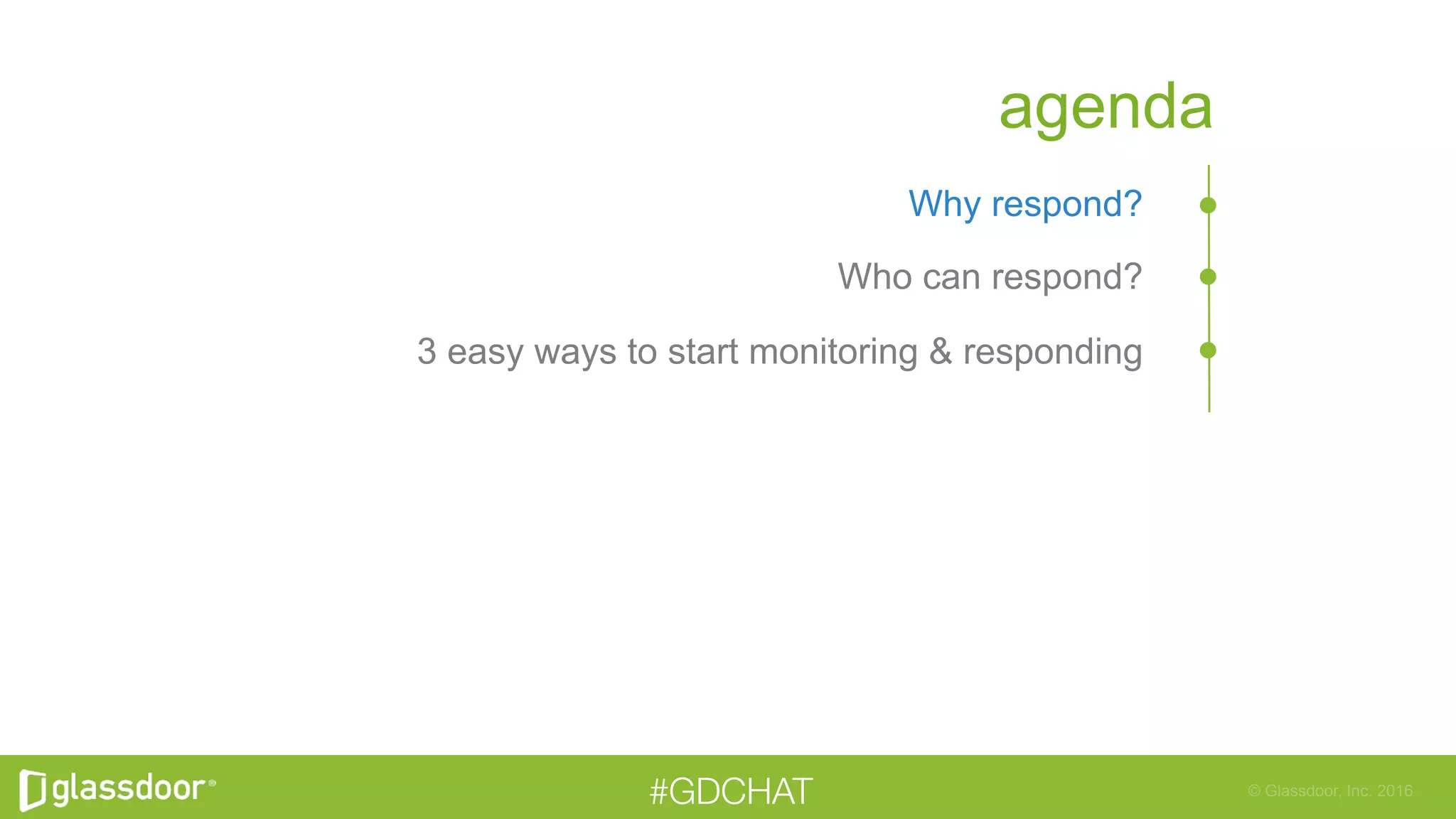 agenda

Why respond?

Who can respond?

3 easy ways to start monitoring & responding

glassdoor®

#GDCHAT

© Glassdoor, Inc. 2016